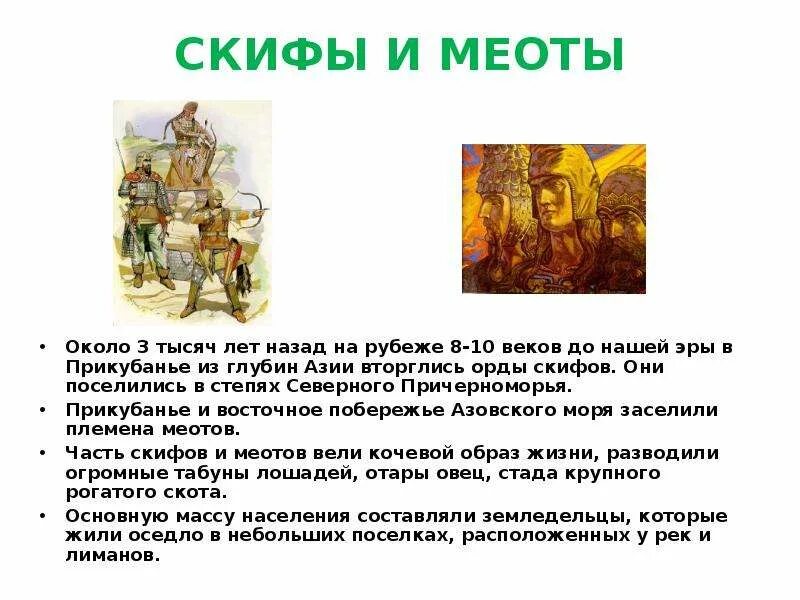 СКИФЫ И МЕОТЫ

• Около 3 тысяч лет назад на рубеже 8-10 веков до нашей эры в Прикубанье из глубин Азии вторглись орды скифов. Они поселились в степях Северного Причерноморья.

• Прикубанье и восточное побережье Азовского моря заселили племена меотов.

• Часть скифов и меотов вели кочевой образ жизни, разводили огромные табуны лошадей, отары овец, стада крупного рогатого скота.

• Основную массу населения составляли земледельцы, которые жили оседло в небольших поселках, расположенных у рек и лиманов.